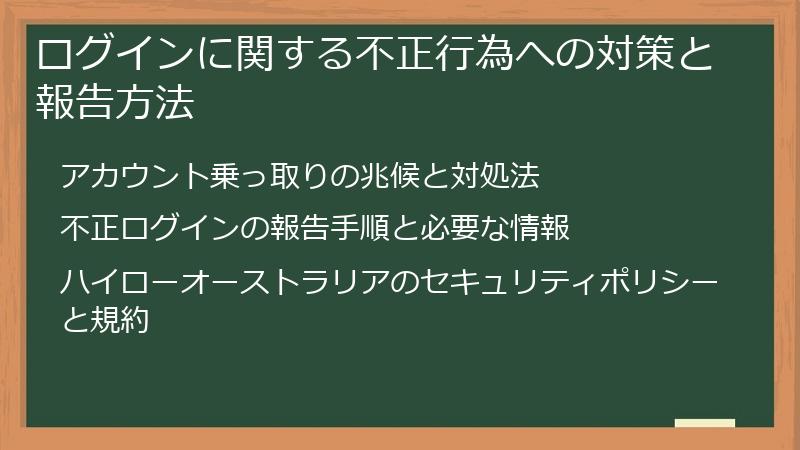 ログインに関する不正行為への対策と報告方法

アカウント乗っ取りの兆候と対処法

不正ログインの報告手順と必要な情報

ハイローオーストラリアのセキュリティポリシーと規約